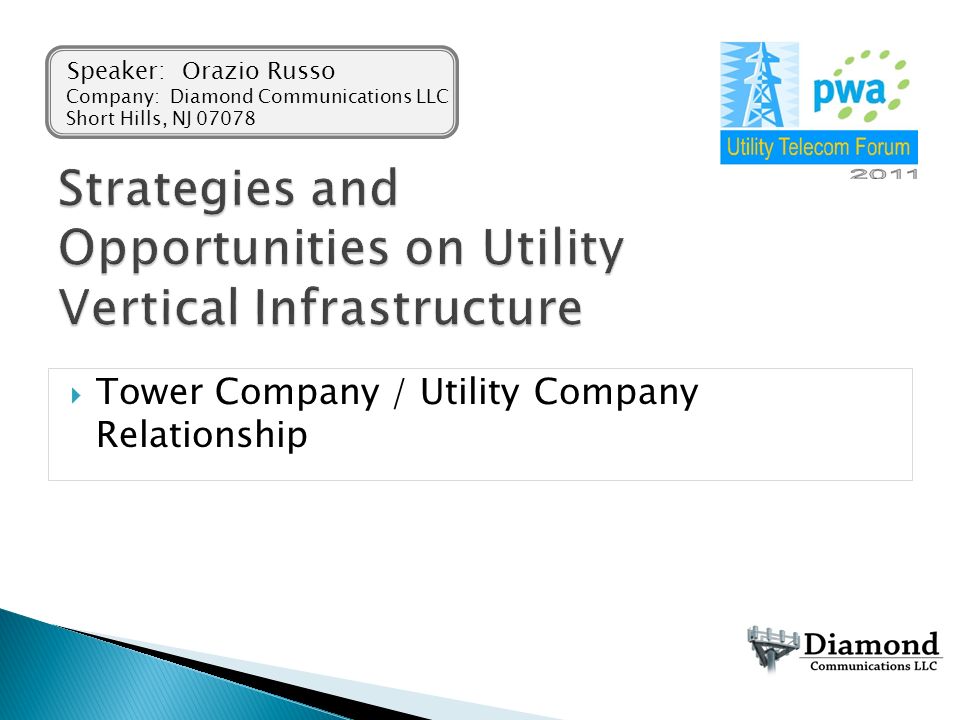 Speaker: Orazio Russo
Company: Diamond Communications LLC
Short Hills, NJ 07078

pwa
Utility Telecom Forum
2011

Strategies and Opportunities on Utility Vertical Infrastructure

Tower Company / Utility Company Relationship

Diamond
Communications LLC